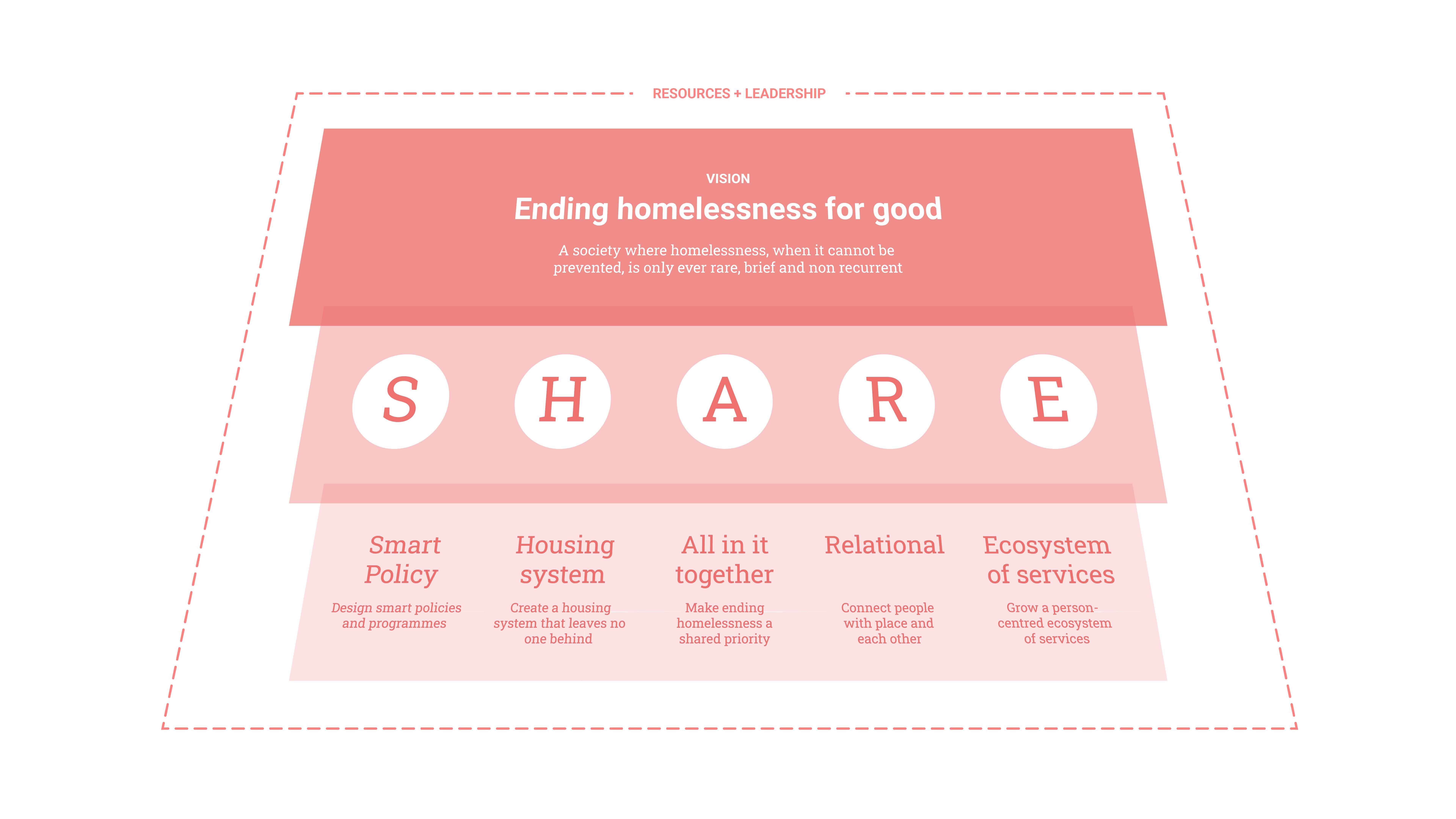 RESOURCES + LEADERSHIP

VISION

Ending homelessness for good

A society where homelessness, when it cannot be prevented, is only ever rare, brief and non recurrent

S H A R E

Smart Policy

Design smart policies and programmes

Housing system

Create a housing system that leaves no one behind

All in it together

Make ending homelessness a shared priority

Relational

Connect people with place and each other

Ecosystem of services

Grow a person-centred ecosystem of services